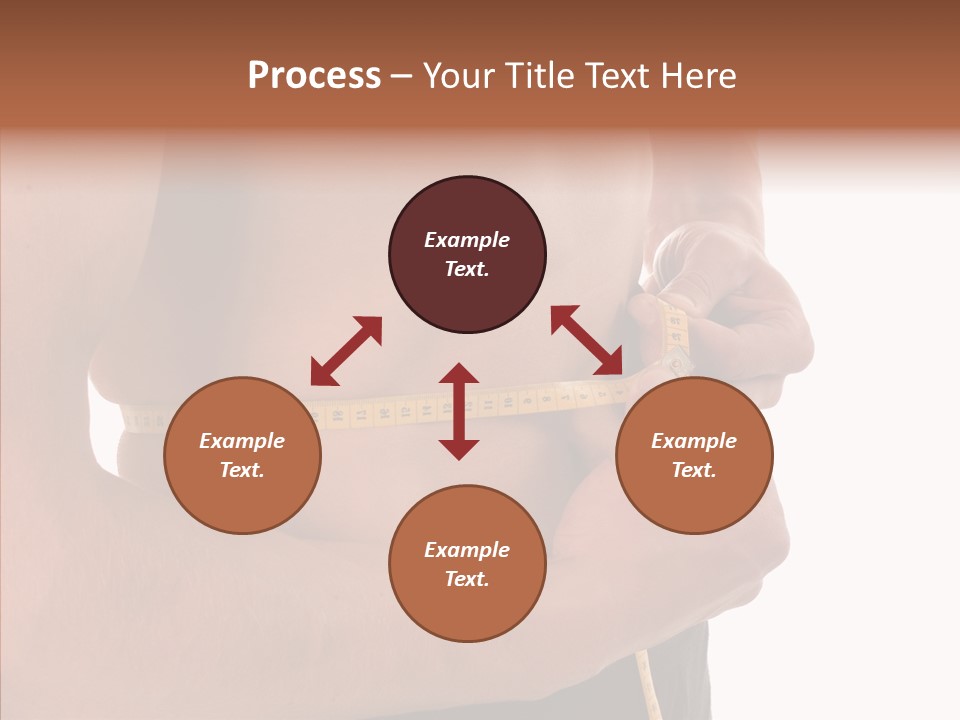 Process – Your Title Text Here

Example Text.

Example Text.

Example Text.

Example Text.